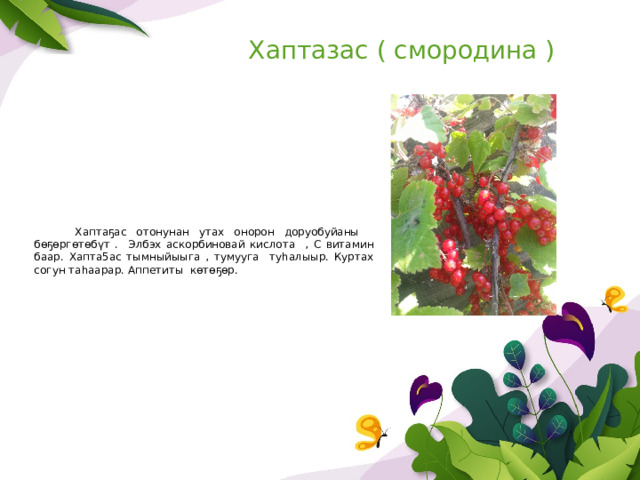 Хаптазас ( смородина )

Хаптаҕас отонунан утах онорон доруобуйаны бөҕөргөтөбүт . Элбэх аскорбиновай кислота , С витамин баар. Хапта5ас тымныйыыга , тумууга туһалыыр. Куртах согун таһаарар. Аппетиты көтөҕөр.